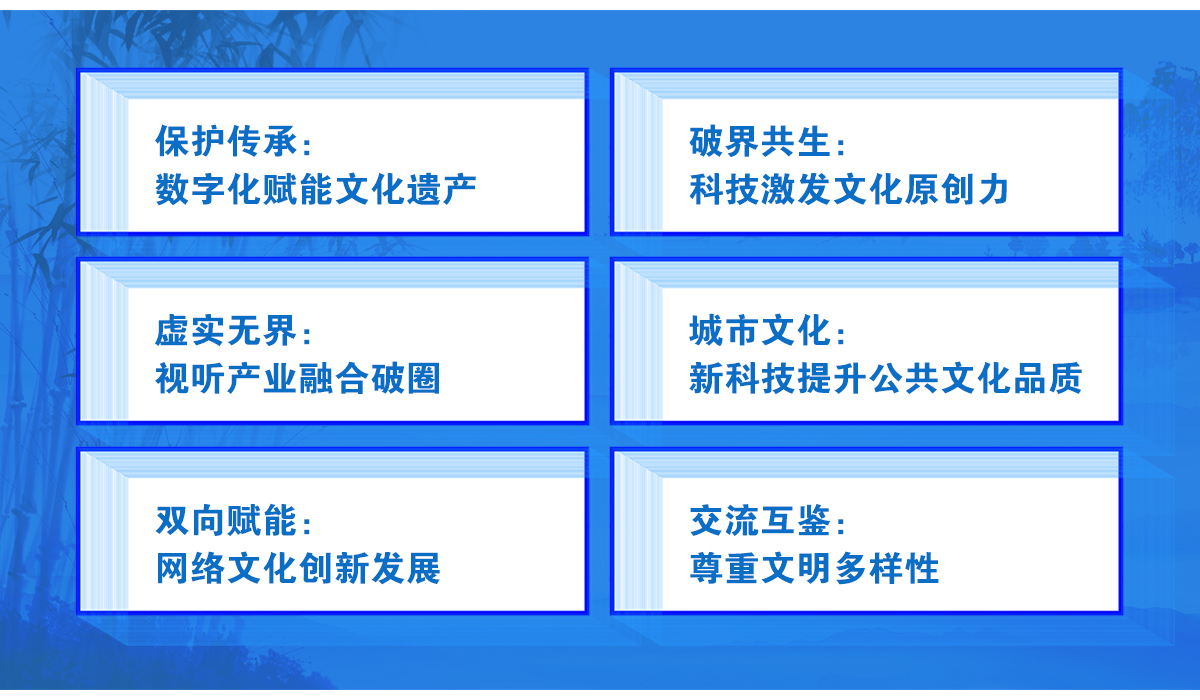 保护传承：
数字化赋能文化遗产

破界共生：
科技激发文化原创力

虚实无界：
视听产业融合破圈

城市文化：
新科技提升公共文化品质

双向赋能：
网络文化创新发展

交流互鉴：
尊重文明多样性